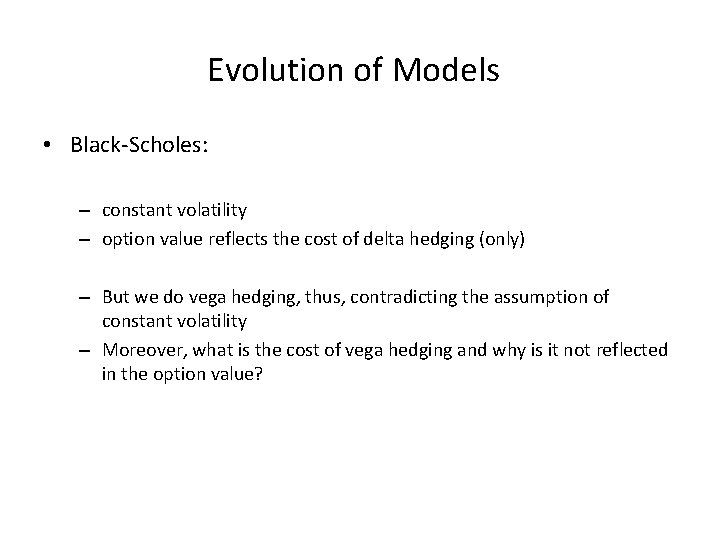 Evolution of Models

• Black-Scholes:

– constant volatility
– option value reflects the cost of delta hedging (only)

– But we do vega hedging, thus, contradicting the assumption of constant volatility
– Moreover, what is the cost of vega hedging and why is it not reflected in the option value?